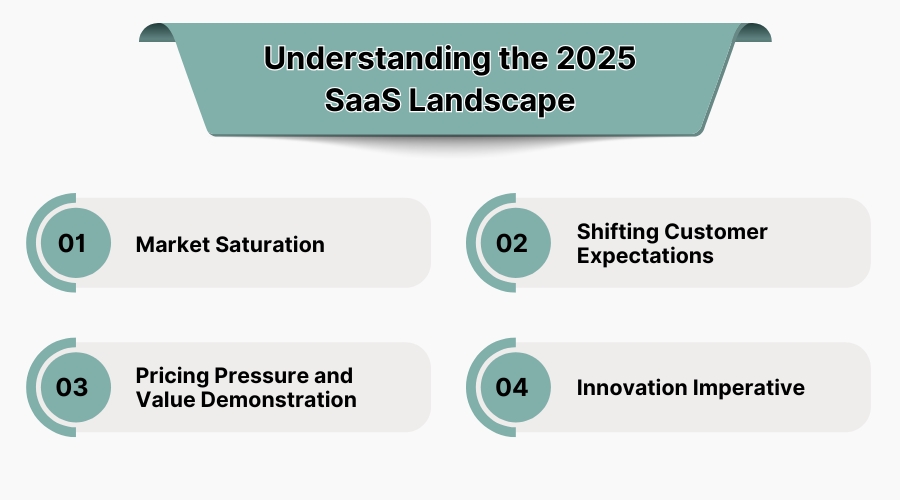 Understanding the 2025 SaaS Landscape

01 Market Saturation

02 Shifting Customer Expectations

03 Pricing Pressure and Value Demonstration

04 Innovation Imperative